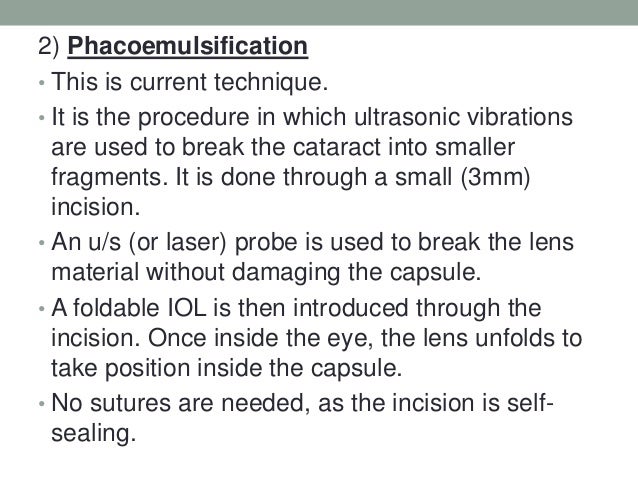 2) Phacoemulsification

• This is current technique.

• It is the procedure in which ultrasonic vibrations are used to break the cataract into smaller fragments. It is done through a small (3mm) incision.

• An u/s (or laser) probe is used to break the lens material without damaging the capsule.

• A foldable IOL is then introduced through the incision. Once inside the eye, the lens unfolds to take position inside the capsule.

• No sutures are needed, as the incision is self-sealing.